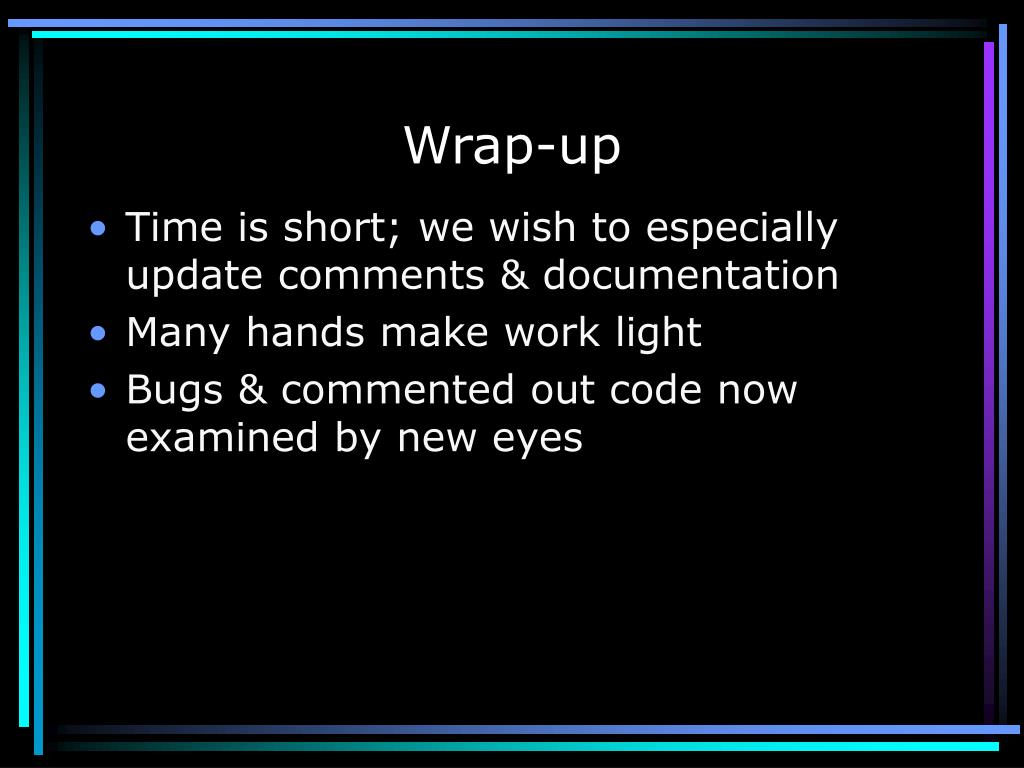 Wrap-up

• Time is short; we wish to especially update comments & documentation
• Many hands make work light
• Bugs & commented out code now examined by new eyes